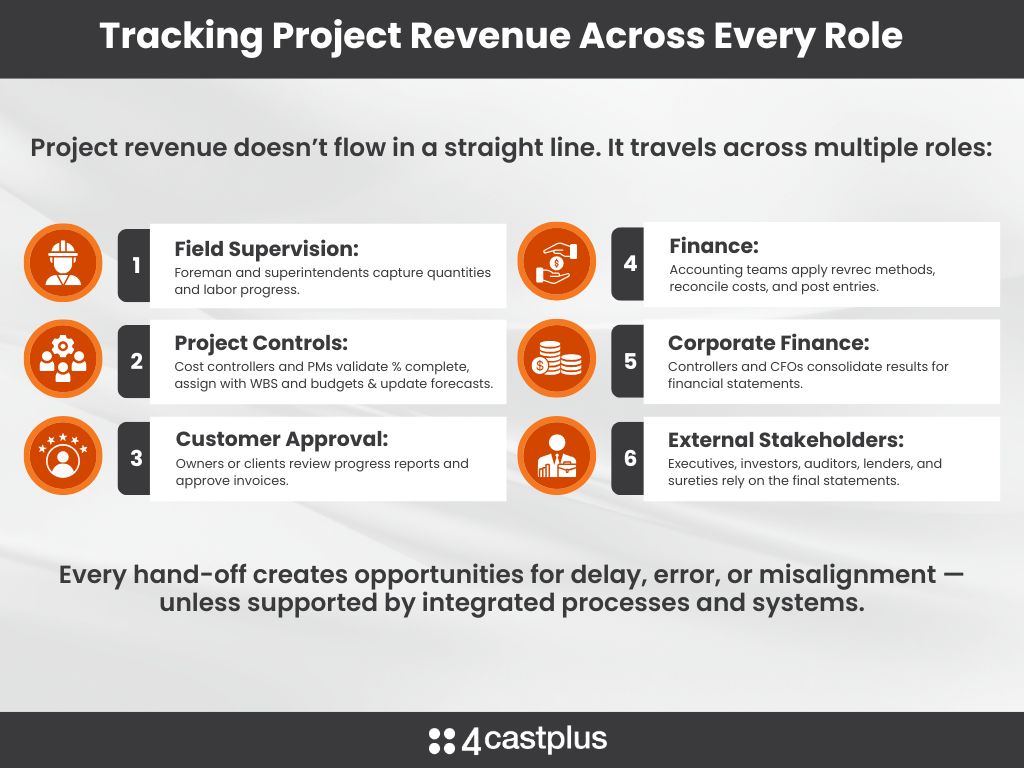 Tracking Project Revenue Across Every Role

Project revenue doesn't flow in a straight line. It travels across multiple roles:

1
Field Supervision:
Foreman and superintendents capture quantities and labor progress.

2
Project Controls:
Cost controllers and PMs validate % complete, assign with WBS and budgets & update forecasts.

3
Customer Approval:
Owners or clients review progress reports and approve invoices.

4
Finance:
Accounting teams apply revrec methods, reconcile costs, and post entries.

5
Corporate Finance:
Controllers and CFOs consolidate results for financial statements.

6
External Stakeholders:
Executives, investors, auditors, lenders, and sureties rely on the final statements.

Every hand-off creates opportunities for delay, error, or misalignment — unless supported by integrated processes and systems.

4castplus